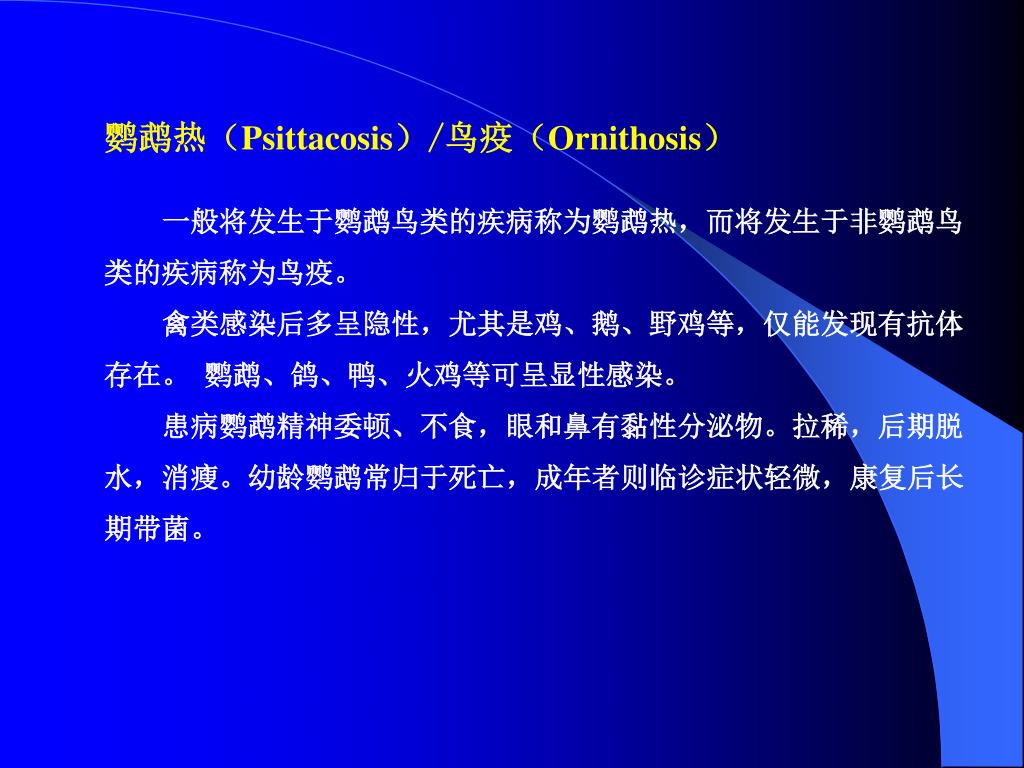 鹦鹉热（Psittacosis）/鸟疫（Ornithosis）

一般将发生于鹦鹉鸟类的疾病称为鹦鹉热，而将发生于非鹦鹉鸟类的疾病称为鸟疫。

禽类感染后多呈隐性，尤其是鸡、鹅、野鸡等，仅能发现有抗体存在。 鹦鹉、鸽、鸭、火鸡等可呈显性感染。

患病鹦鹉精神委顿、不食，眼和鼻有黏性分泌物。拉稀，后期脱水，消瘦。幼龄鹦鹉常归于死亡，成年者则临诊症状轻微，康复后长期带菌。